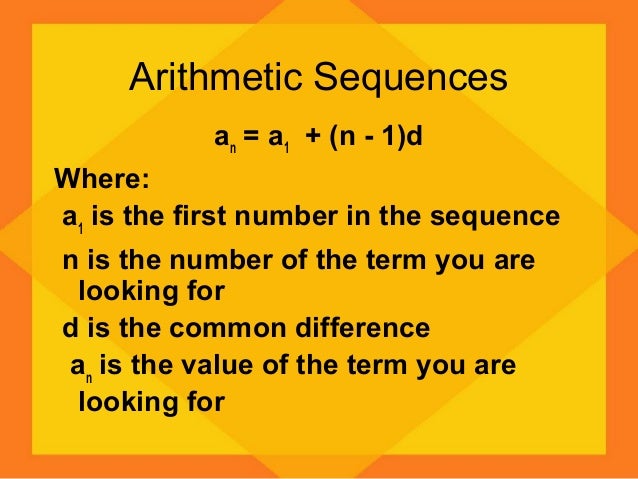 Arithmetic Sequences

$a_n = a_1 + (n - 1)d$

Where:

$a_1$ is the first number in the sequence

n is the number of the term you are looking for

d is the common difference

$a_n$ is the value of the term you are looking for